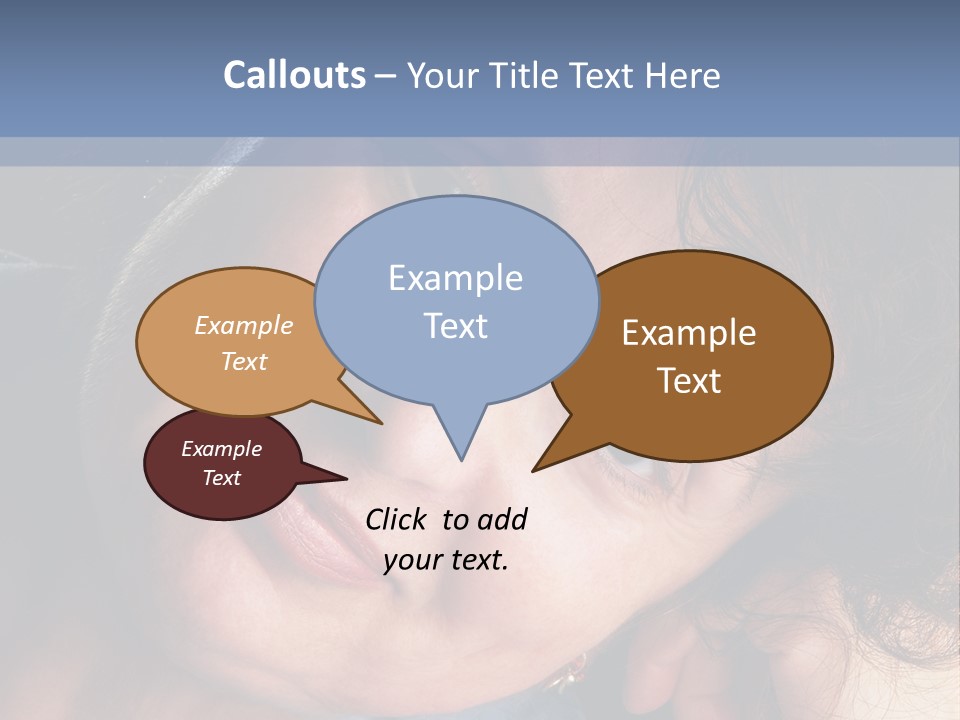 Callouts – Your Title Text Here

Example Text

Example Text

Example Text

Example Text

Click to add your text.